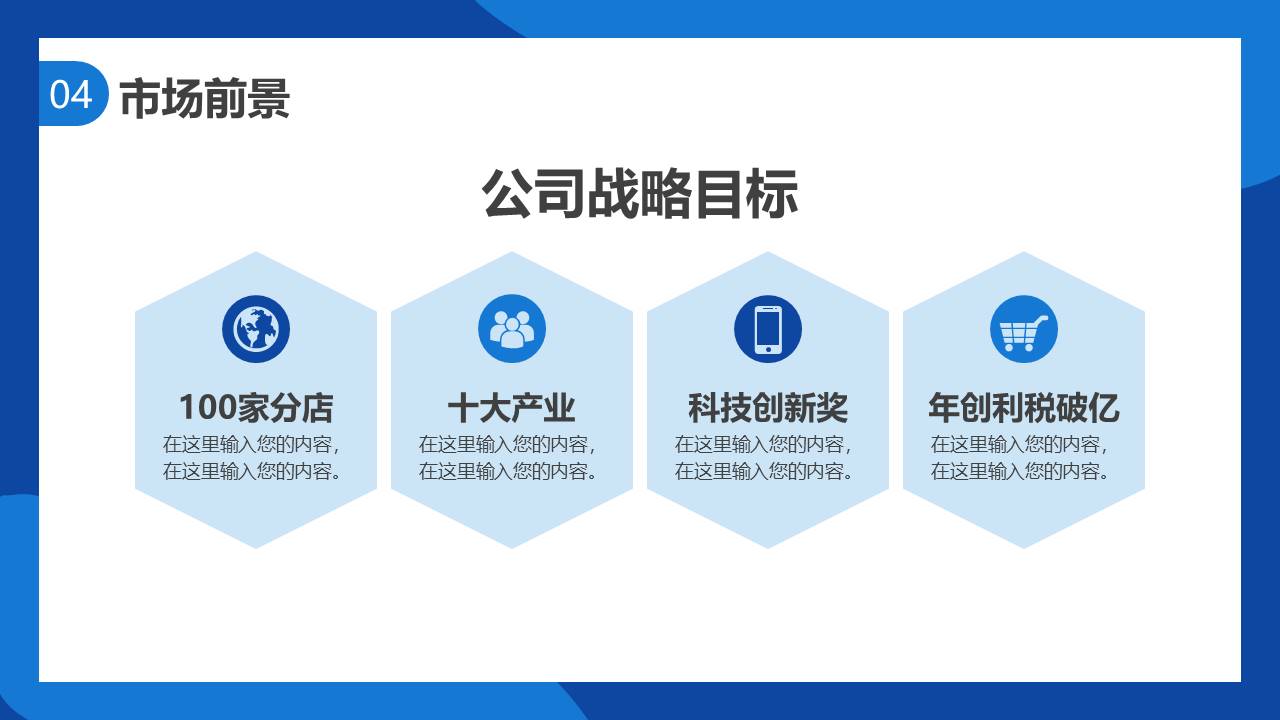 04 市场前景

公司战略目标

100家分店
在这里输入您的内容，在这里输入您的内容。

十大产业
在这里输入您的内容，在这里输入您的内容。

科技创新奖
在这里输入您的内容，在这里输入您的内容。

年创利税破亿
在这里输入您的内容，在这里输入您的内容。